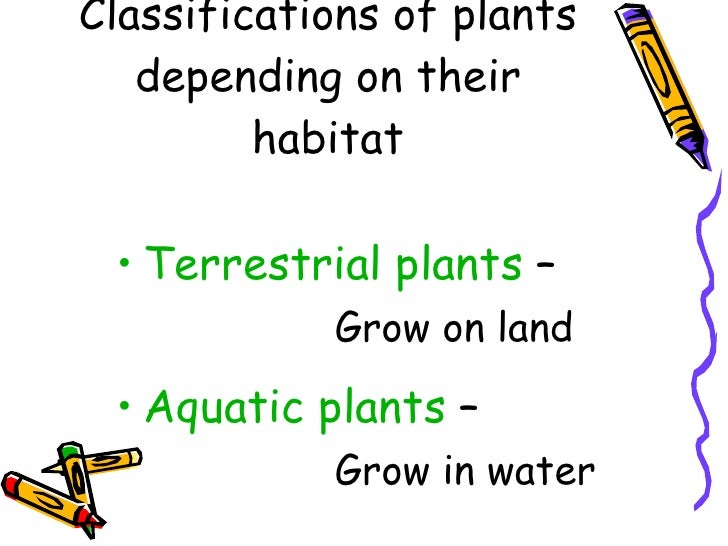 Classifications of plants depending on their habitat

• Terrestrial plants – Grow on land

• Aquatic plants – Grow in water